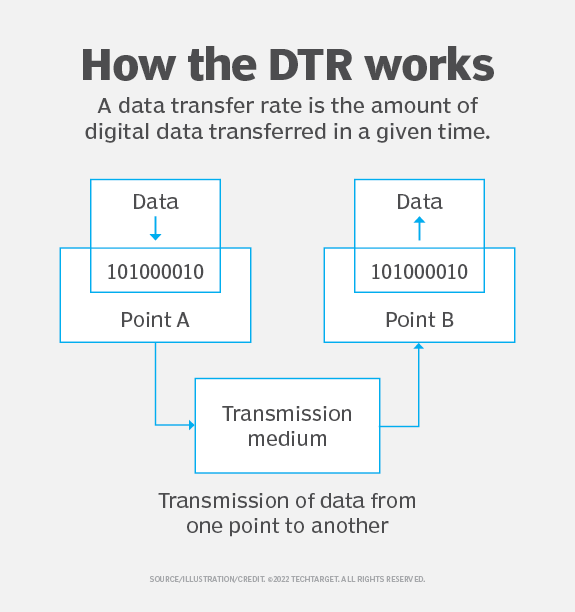 How the DTR works

A data transfer rate is the amount of digital data transferred in a given time.

Data

101000010

Point A

Data

101000010

Point B

Transmission medium

Transmission of data from one point to another

SOURCE/ILLUSTRATION/CREDIT. ©2022 TECHTARGET. ALL RIGHTS RESERVED.